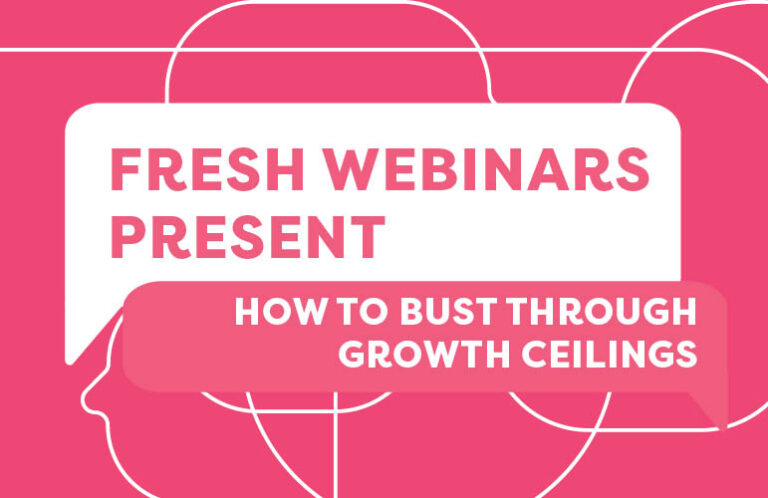 FRESH WEBINARS PRESENT

HOW TO BUST THROUGH GROWTH CEILINGS